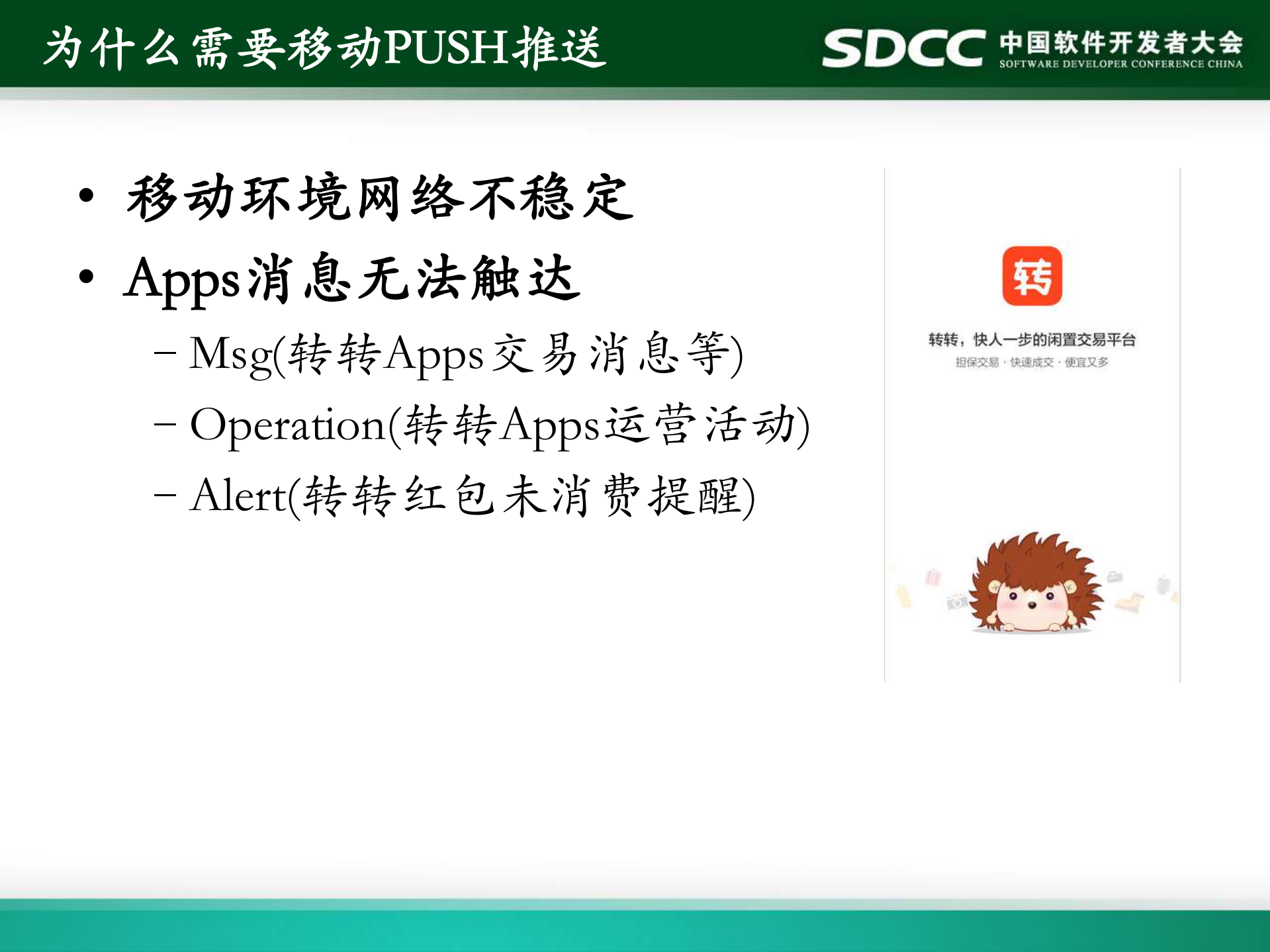 为什么需要移动PUSH推送

SDCC 中国软件开发者大会
SOFTWARE DEVELOPER CONFERENCE CHINA

• 移动环境网络不稳定
• Apps消息无法触达
– Msg(转转Apps交易消息等)
– Operation(转转Apps运营活动)
– Alert(转转红包未消费提醒)

转

转转，快人一步的闲置交易平台
担保交易 · 快速成交 · 便宜又多